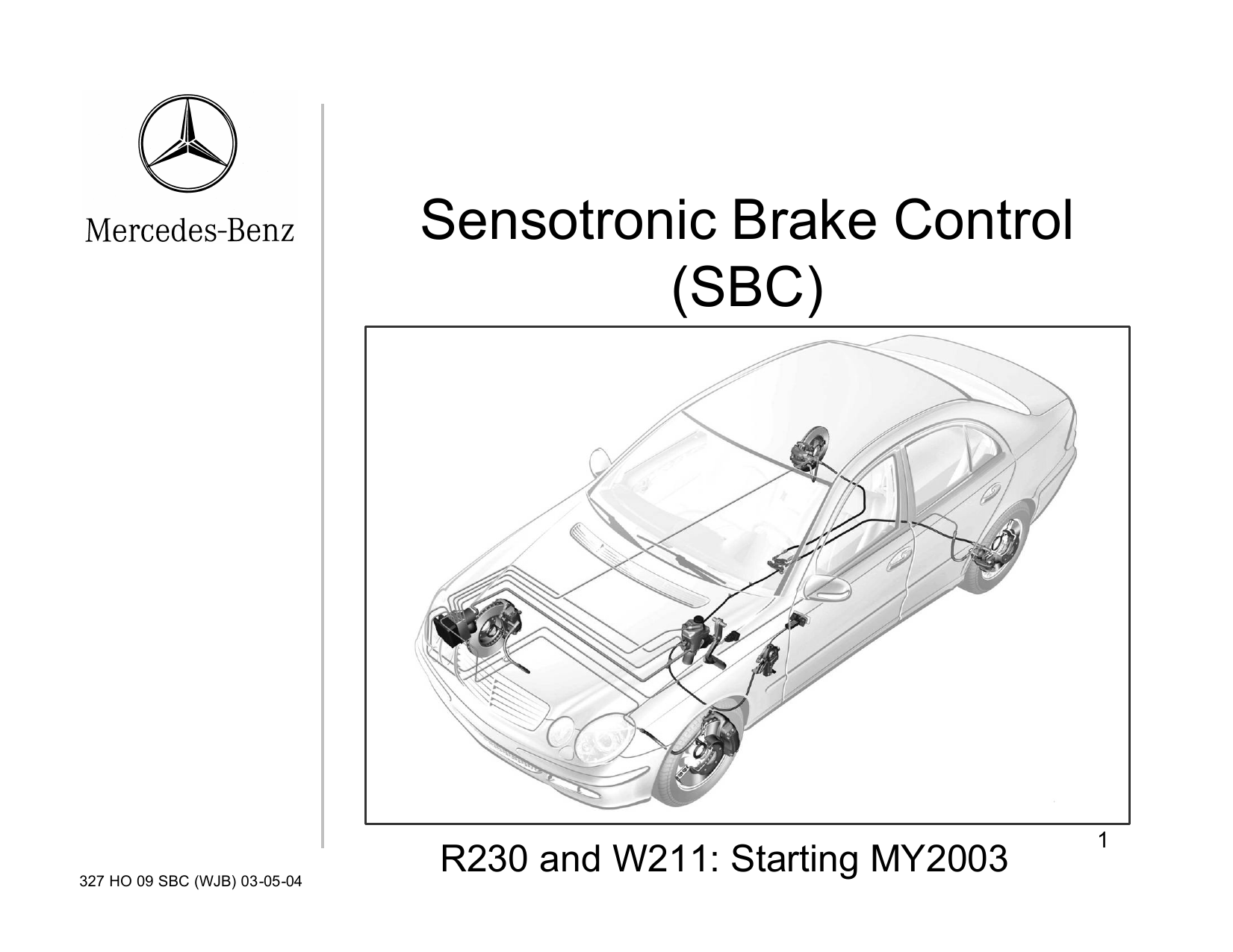 Mercedes-Benz

Sensotronic Brake Control
(SBC)

R230 and W211: Starting MY2003

1

327 HO 09 SBC (WJB) 03-05-04